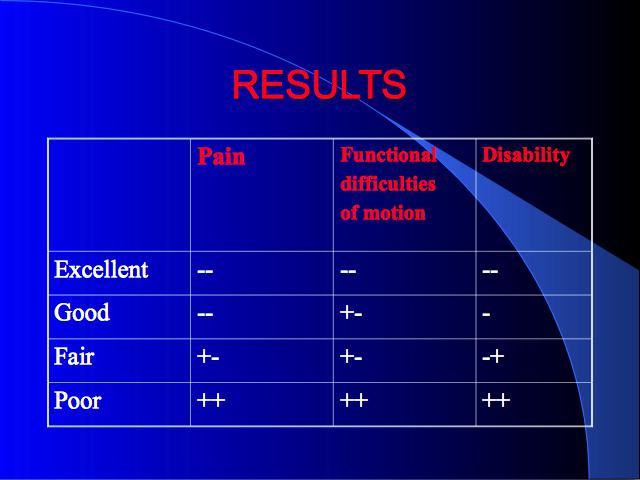 RESULTS

| | Pain | Functional difficulties of motion | Disability |
|---|---|---|---|
| Excellent | -- | -- | -- |
| Good | -- | +- | - |
| Fair | +- | +- | -+ |
| Poor | ++ | ++ | ++ |